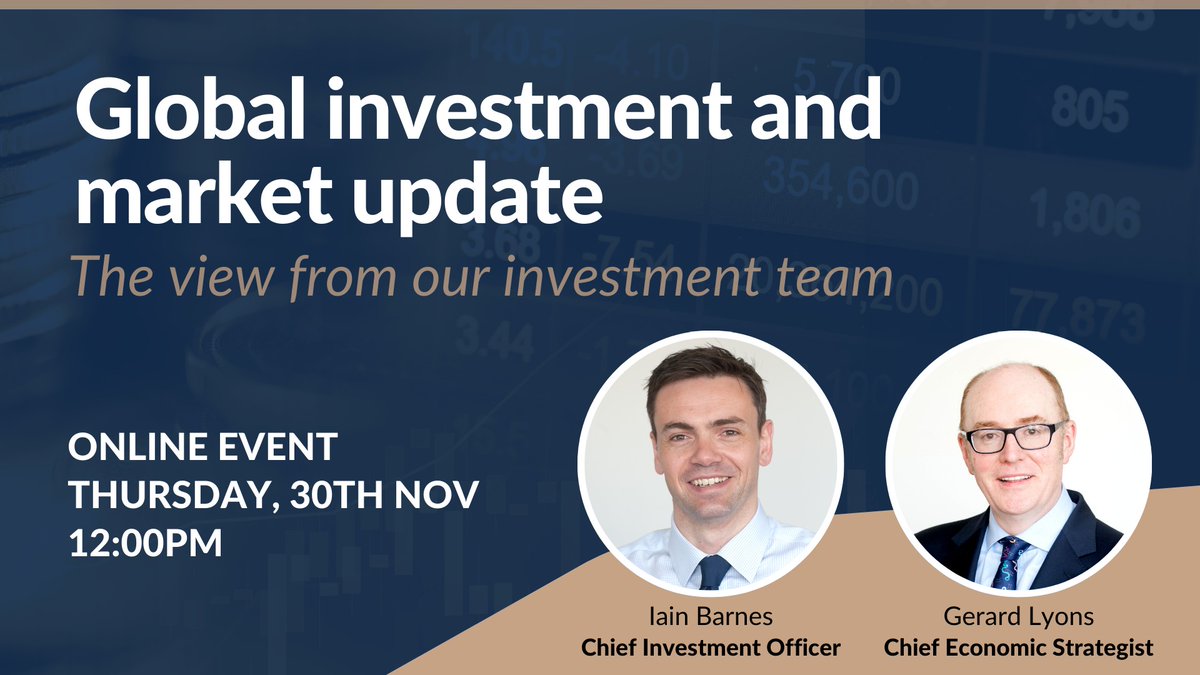 Global investment and market update

The view from our investment team

ONLINE EVENT
THURSDAY, 30TH NOV
12:00PM

Iain Barnes
Chief Investment Officer

Gerard Lyons
Chief Economic Strategist